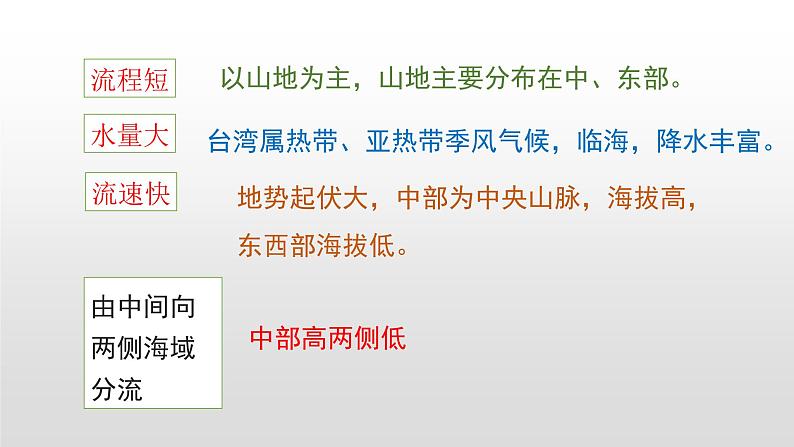 流程短

以山地为主，山地主要分布在中、东部。

水量大

台湾属热带、亚热带季风气候，临海，降水丰富。

流速快

地势起伏大，中部为中央山脉，海拔高，东西部海拔低。

由中间向两侧海域分流

中部高两侧低